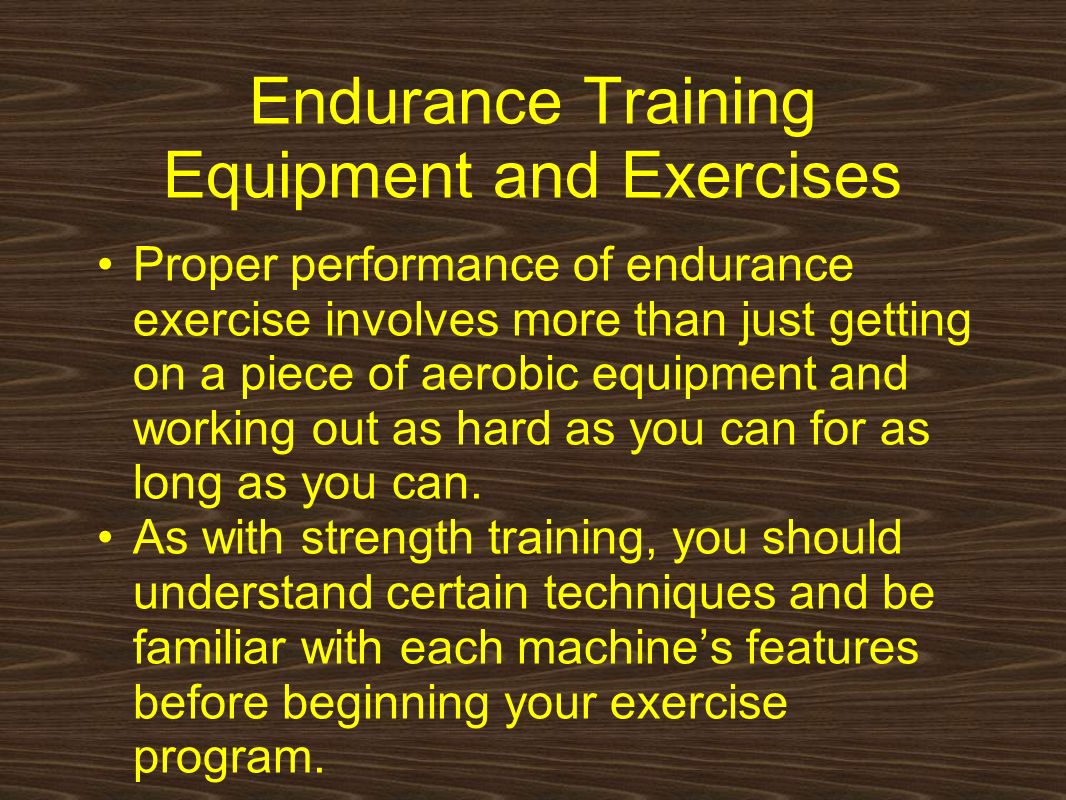 Endurance Training Equipment and Exercises

• Proper performance of endurance exercise involves more than just getting on a piece of aerobic equipment and working out as hard as you can for as long as you can.
• As with strength training, you should understand certain techniques and be familiar with each machine’s features before beginning your exercise program.